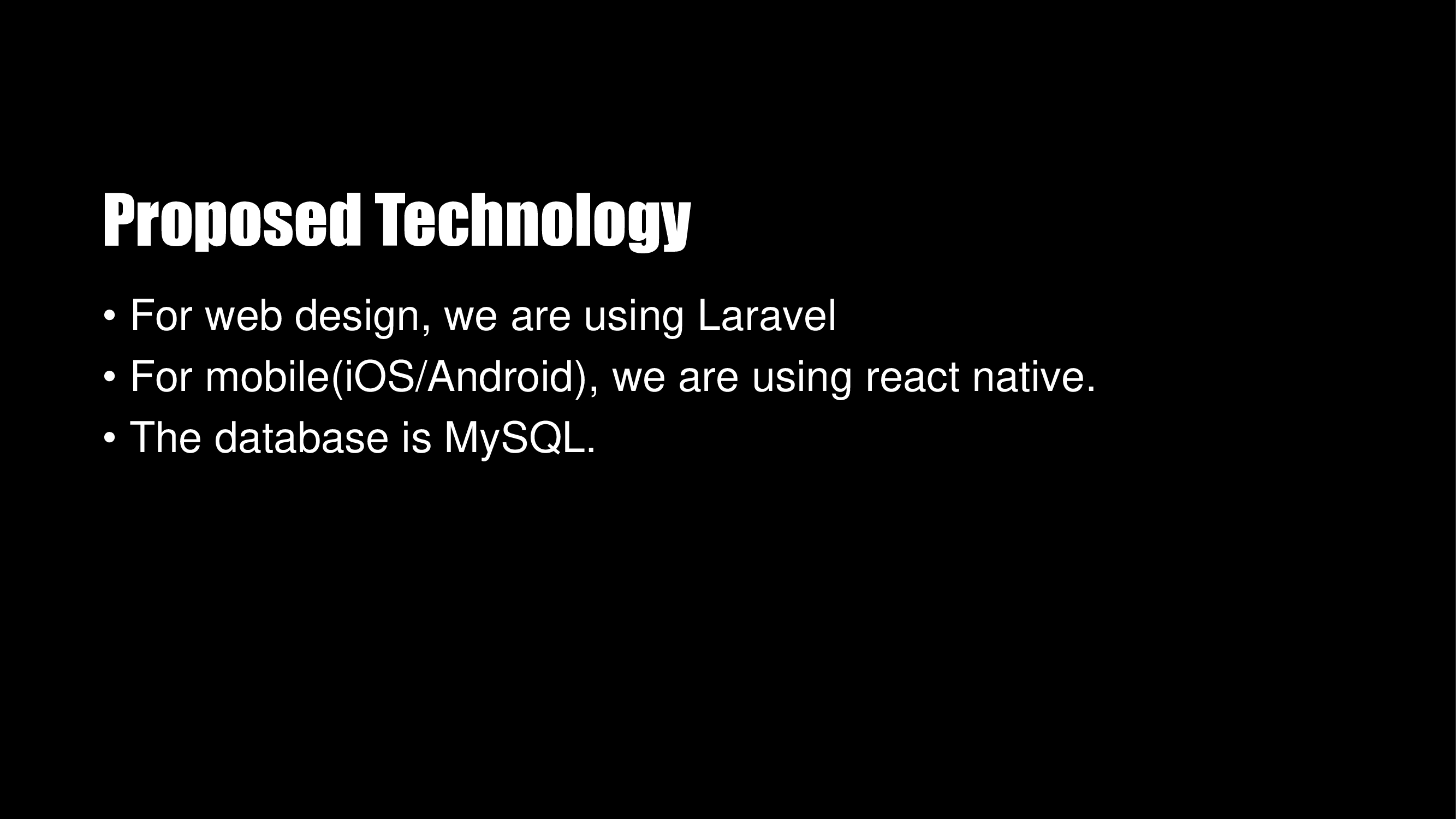 Proposed Technology

• For web design, we are using Laravel
• For mobile(iOS/Android), we are using react native.
• The database is MySQL.